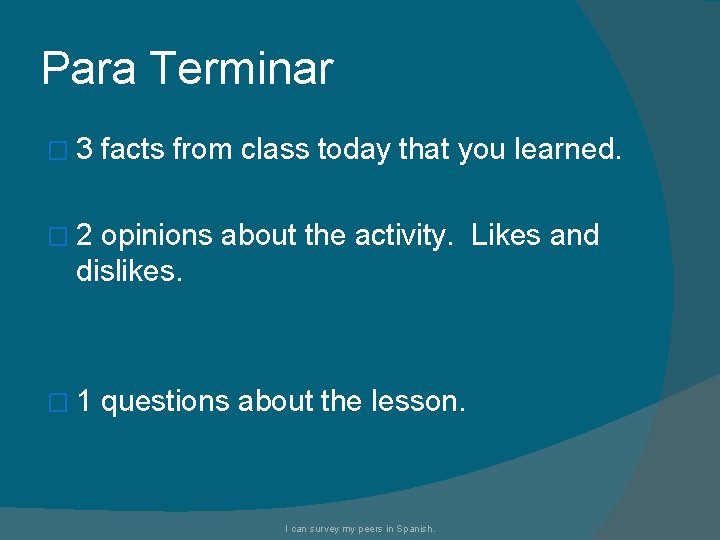 Para Terminar

□ 3 facts from class today that you learned.

□ 2 opinions about the activity. Likes and dislikes.

□ 1 questions about the lesson.

I can survey my peers in Spanish.